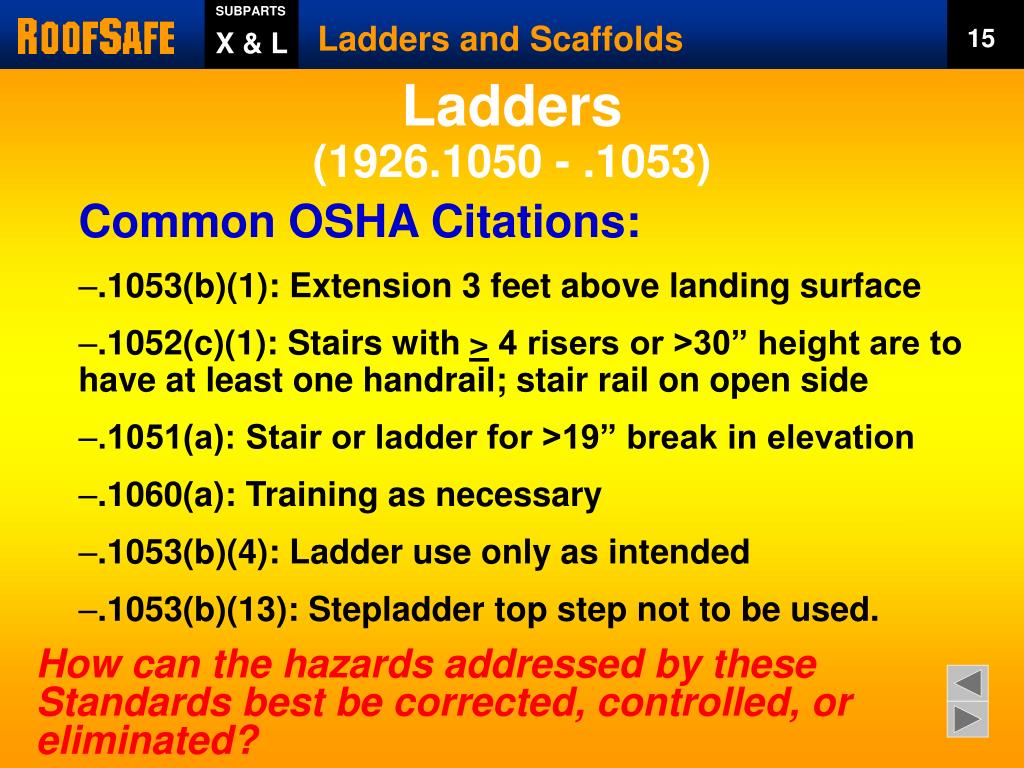 ROOFSAFE

SUBPARTS
X & L

Ladders and Scaffolds

15

Ladders
(1926.1050 - .1053)

Common OSHA Citations:

–.1053(b)(1): Extension 3 feet above landing surface

–.1052(c)(1): Stairs with $\geq$ 4 risers or >30” height are to have at least one handrail; stair rail on open side

–.1051(a): Stair or ladder for >19” break in elevation

–.1060(a): Training as necessary

–.1053(b)(4): Ladder use only as intended

–.1053(b)(13): Stepladder top step not to be used.

How can the hazards addressed by these Standards best be corrected, controlled, or eliminated?